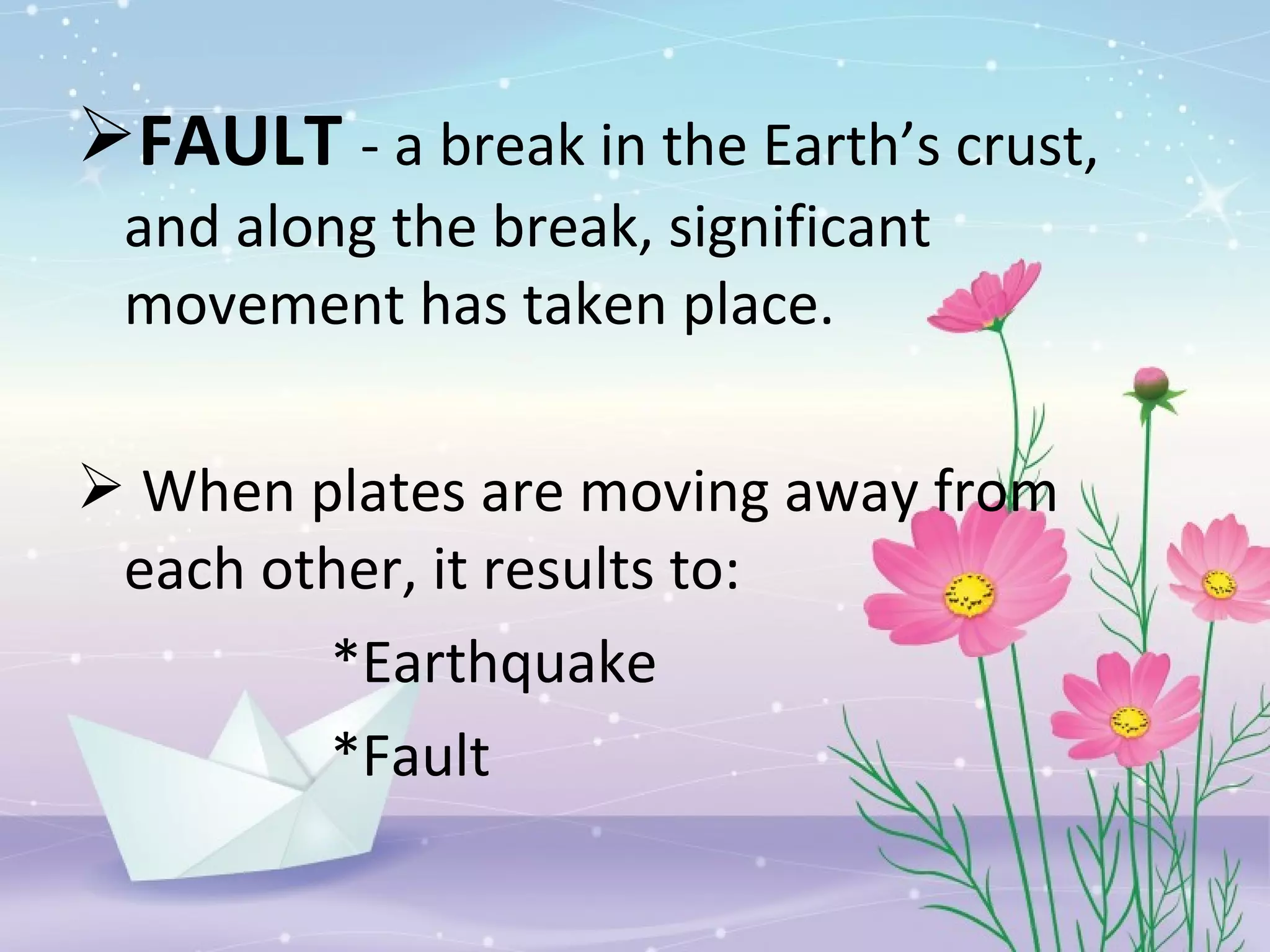 ➢FAULT - a break in the Earth’s crust, and along the break, significant movement has taken place.

➢ When plates are moving away from each other, it results to:

*Earthquake

*Fault